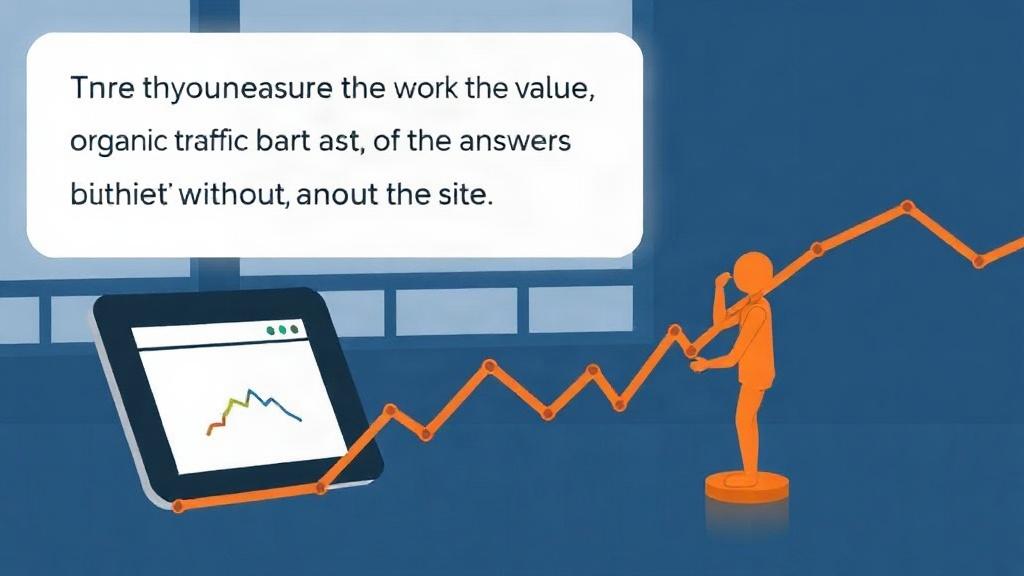 Tnre thyouneasure the work the value, organic traffic bart ast, of the answers buthiet' without, anout the site.